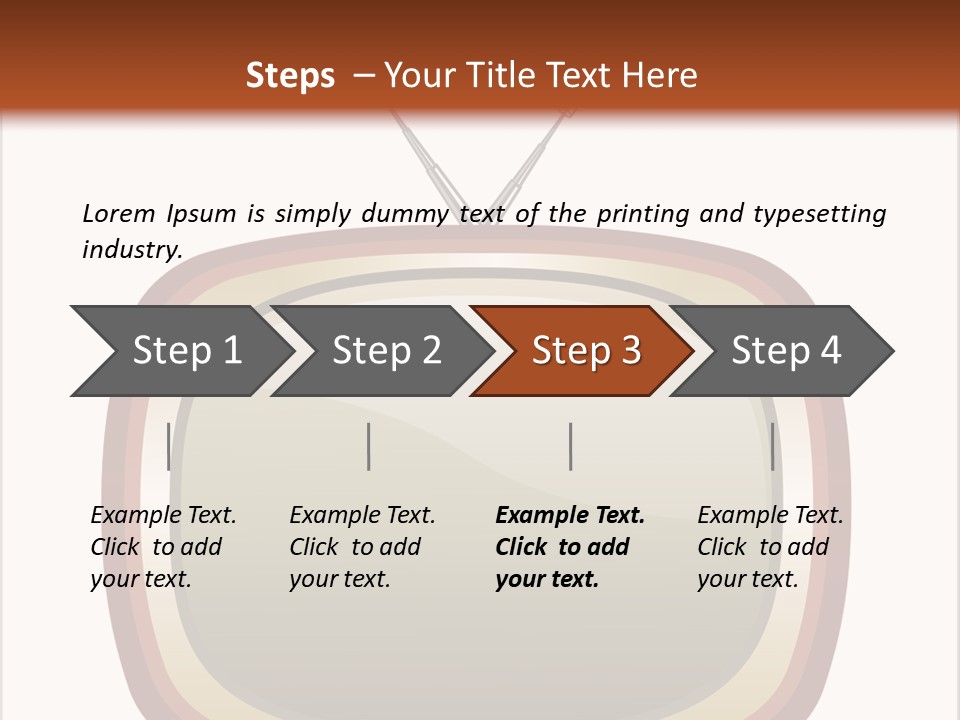 Steps – Your Title Text Here

Lorem Ipsum is simply dummy text of the printing and typesetting industry.

Step 1

Step 2

Step 3

Step 4

Example Text. Click to add your text.

Example Text. Click to add your text.

Example Text. Click to add your text.

Example Text. Click to add your text.